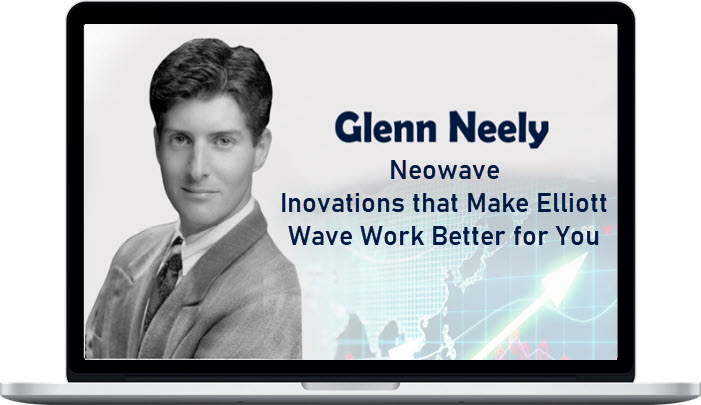 Glenn Neely

Neowave
Inovations that Make Elliott
Wave Work Better for You